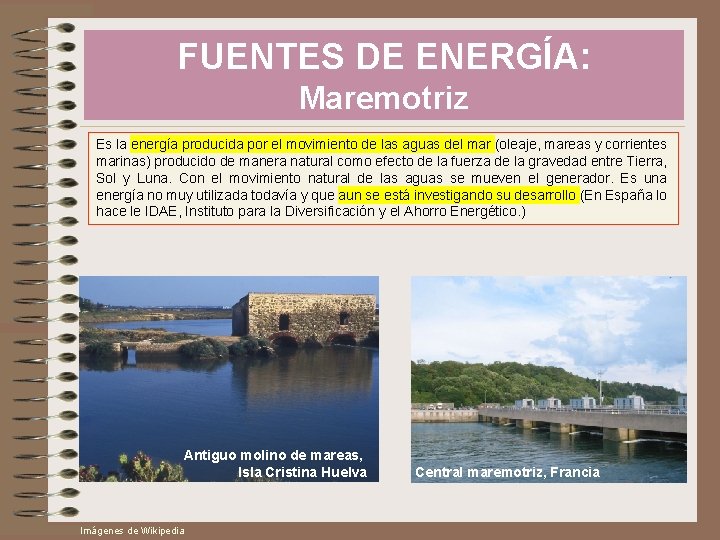 FUENTES DE ENERGÍA:
Maremotriz

Es la energía producida por el movimiento de las aguas del mar (oleaje, mareas y corrientes marinas) producido de manera natural como efecto de la fuerza de la gravedad entre Tierra, Sol y Luna. Con el movimiento natural de las aguas se mueven el generador. Es una energía no muy utilizada todavía y que aun se está investigando su desarrollo (En España lo hace le IDAE, Instituto para la Diversificación y el Ahorro Energético.)

Antiguo molino de mareas, Isla Cristina Huelva

Central maremotriz, Francia

Imágenes de Wikipedia